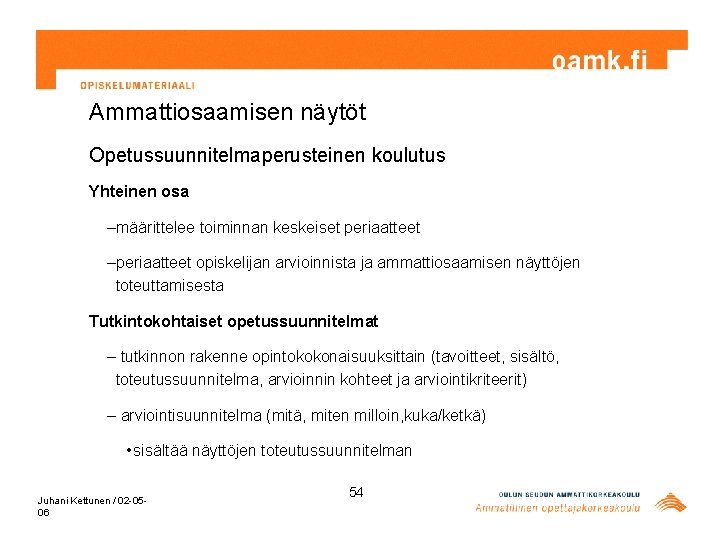 oamk.fi

OPISKELUMATERIAALI

Ammattiosaamisen näytöt

Opetussuunnitelmaperusteinen koulutus

Yhteinen osa

–määrittelee toiminnan keskeiset periaatteet

–periaatteet opiskelijan arvioinnista ja ammattiosaamisen näyttöjen toteuttamisesta

Tutkintokohtaiset opetussuunnitelmat

– tutkinnon rakenne opintokokonaisuuksittain (tavoitteet, sisältö, toteutussuunnitelma, arvioinnin kohteet ja arviointikriteerit)

– arviointisuunnitelma (mitä, miten milloin,kuka/ketkä)

•sisältää näyttöjen toteutussuunnitelman

Juhani Kettunen / 02-05-06

54

OULUN SEUDUN AMMATTIKORKEAKOULU
Ammatillinen opettajakorkeakoulu